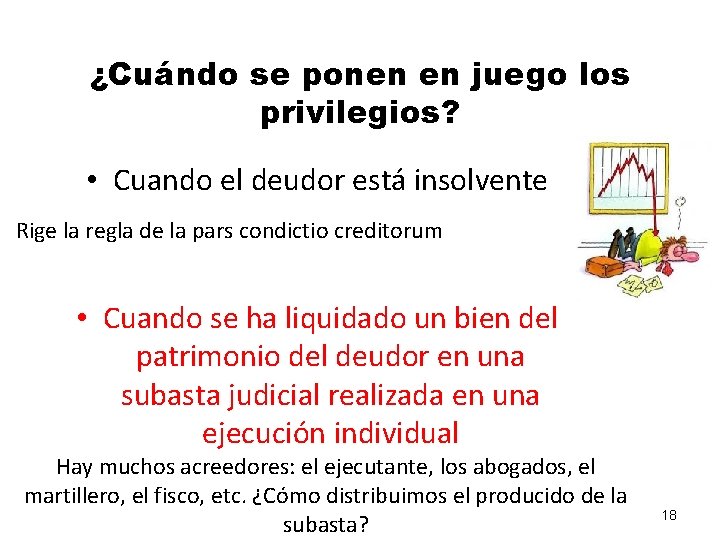 ¿Cuándo se ponen en juego los privilegios?

• Cuando el deudor está insolvente

Rige la regla de la pars condictio creditorum

• Cuando se ha liquidado un bien del patrimonio del deudor en una subasta judicial realizada en una ejecución individual

Hay muchos acreedores: el ejecutante, los abogados, el martillero, el fisco, etc. ¿Cómo distribuimos el producido de la subasta?

18